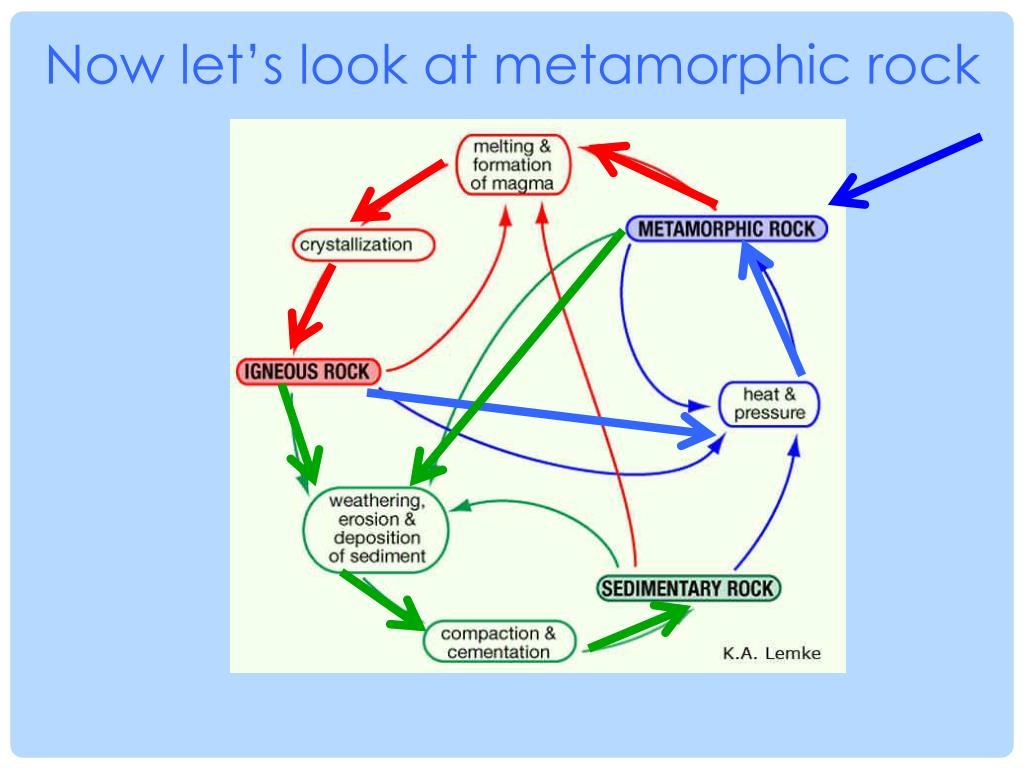 Now let's look at metamorphic rock

melting & formation of magma

crystallization

METAMORPHIC ROCK

IGNEOUS ROCK

heat & pressure

weathering, erosion & deposition of sediment

SEDIMENTARY ROCK

compaction & cementation

K.A. Lemke